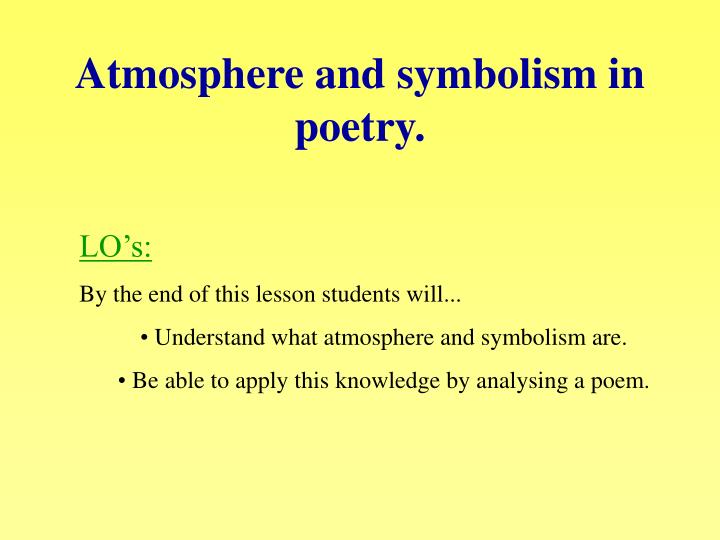 Atmosphere and symbolism in poetry.

LO’s:

By the end of this lesson students will...

• Understand what atmosphere and symbolism are.

• Be able to apply this knowledge by analysing a poem.